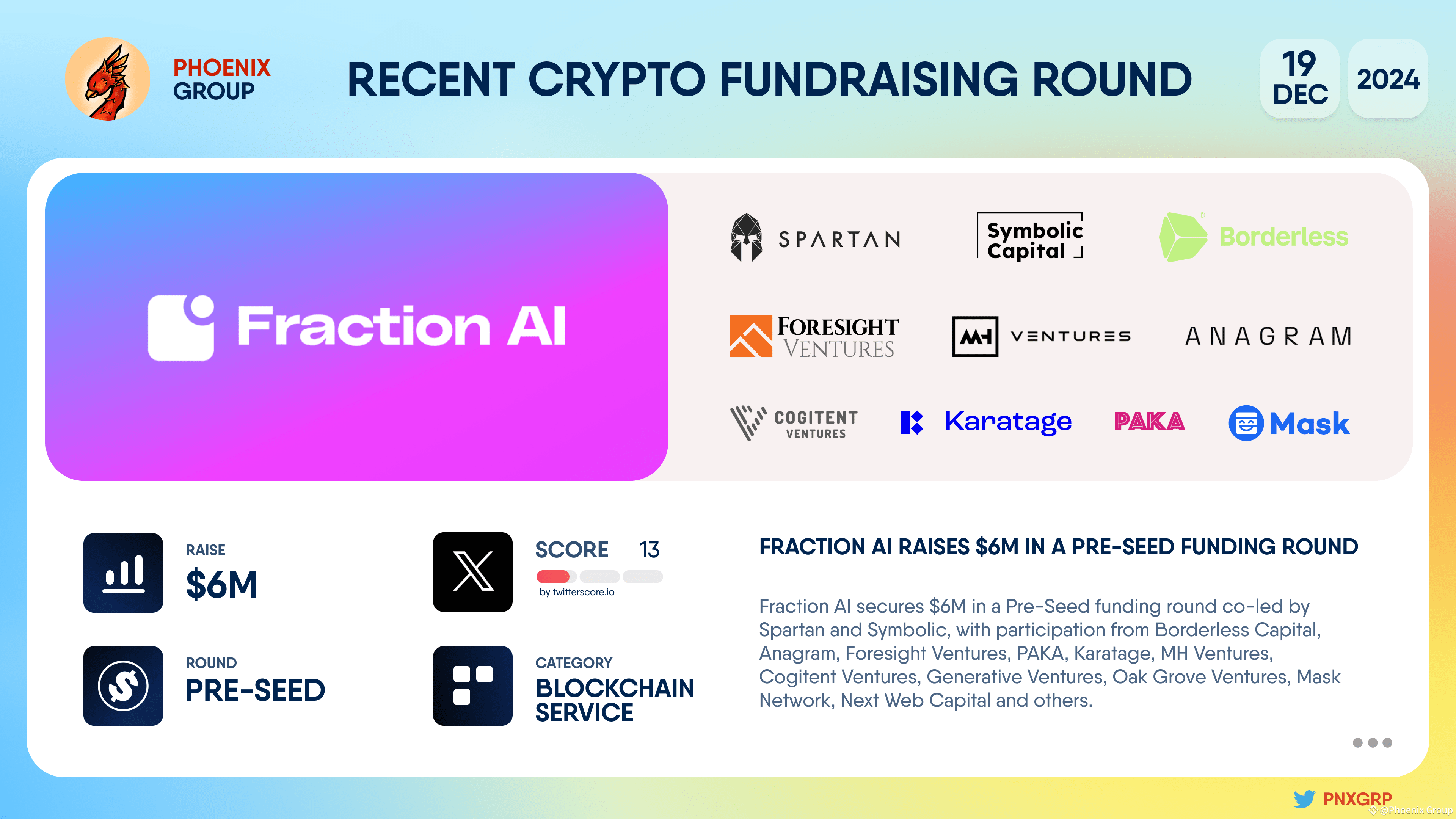 PHOENIX GROUP

RECENT CRYPTO FUNDRAISING ROUND

19 DEC 2024

Fraction AI

SPARTAN
Symbolic Capital
Borderless
FORESIGHT VENTURES
MH VENTURES
ANAGRAM
COGITENT VENTURES
Karatage
PAKA
Mask

RAISE
$6M

SCORE 13
by twitterscore.io

ROUND
PRE-SEED

CATEGORY
BLOCKCHAIN SERVICE

FRACTION AI RAISES $6M IN A PRE-SEED FUNDING ROUND

Fraction AI secures $6M in a Pre-Seed funding round co-led by Spartan and Symbolic, with participation from Borderless Capital, Anagram, Foresight Ventures, PAKA, Karatage, MH Ventures, Cogitent Ventures, Generative Ventures, Oak Grove Ventures, Mask Network, Next Web Capital and others.

PNXGRP
@Phoenix Group